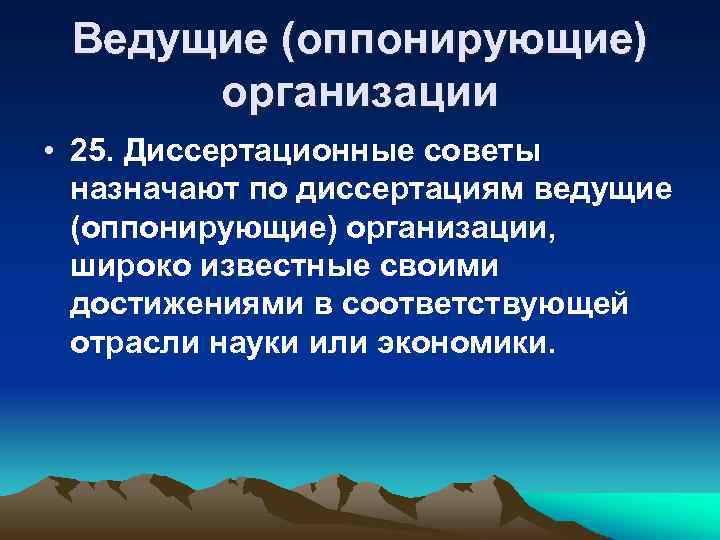 Ведущие (оппонирующие) организации

• 25. Диссертационные советы назначают по диссертациям ведущие (оппонирующие) организации, широко известные своими достижениями в соответствующей отрасли науки или экономики.